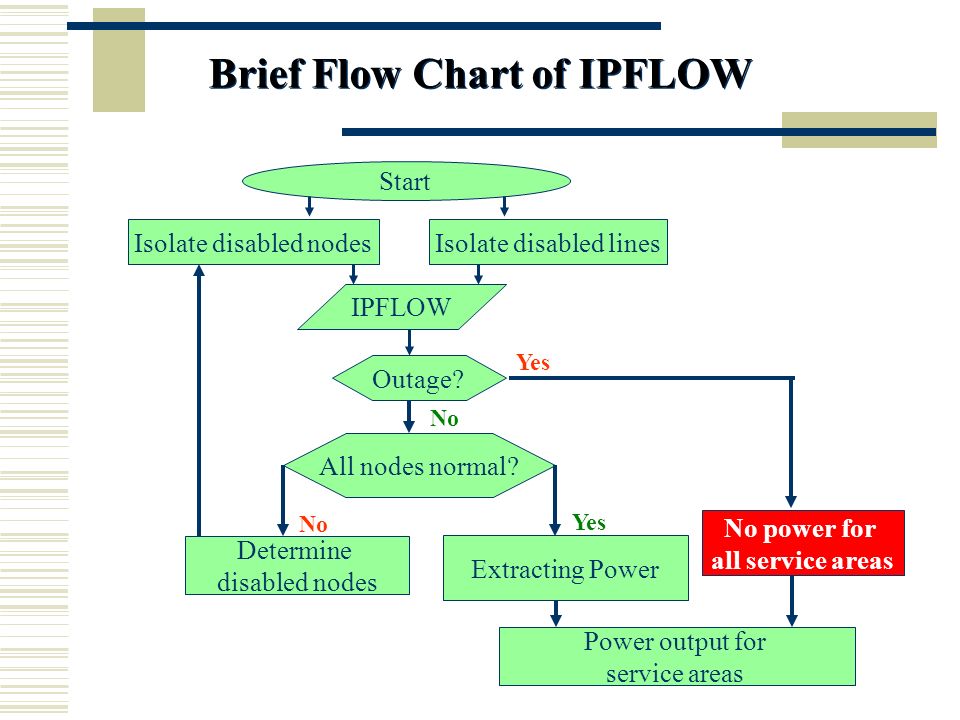 Brief Flow Chart of IPFLOW

Start

Isolate disabled nodes

Isolate disabled lines

IPFLOW

Outage?

Yes

No

All nodes normal?

No

Yes

Determine disabled nodes

Extracting Power

No power for all service areas

Power output for service areas